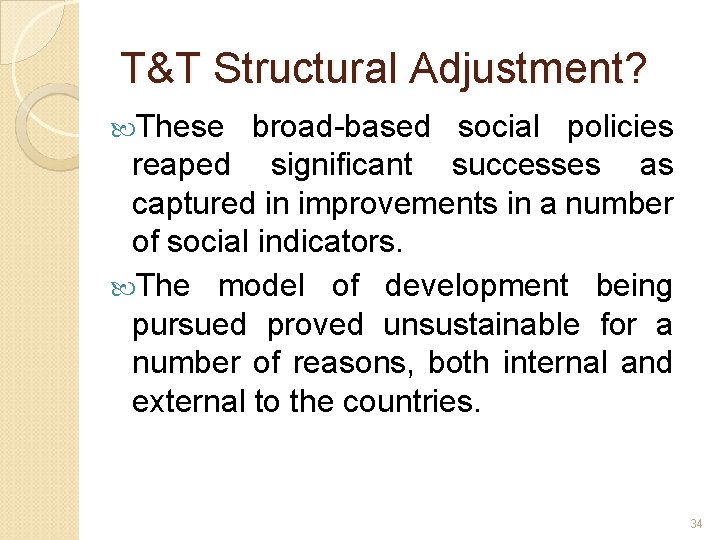 T&T Structural Adjustment?

These broad-based social policies reaped significant successes as captured in improvements in a number of social indicators.

The model of development being pursued proved unsustainable for a number of reasons, both internal and external to the countries.

34